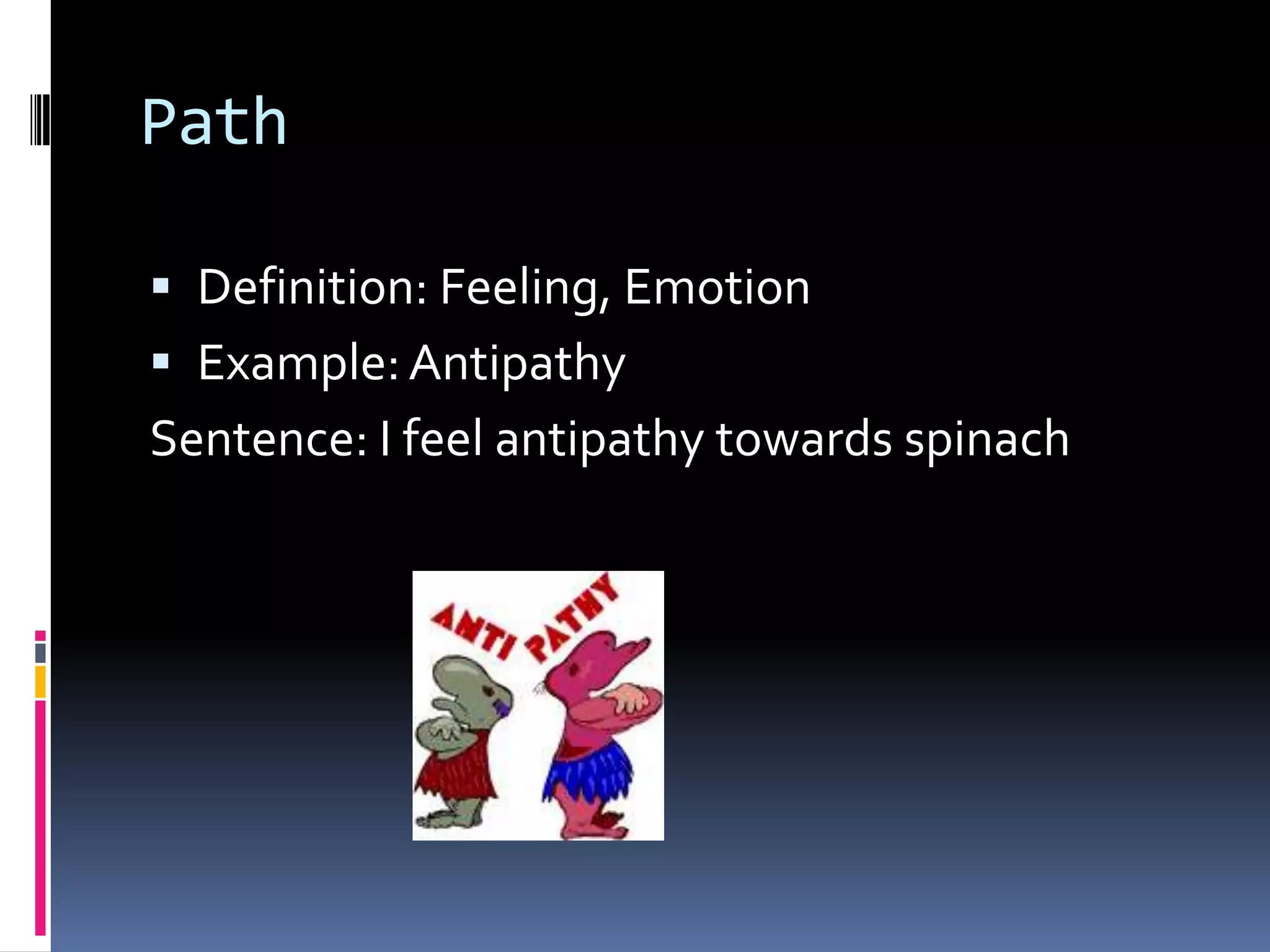 Path

▪ Definition: Feeling, Emotion
▪ Example: Antipathy

Sentence: I feel antipathy towards spinach

ANTI PATHY